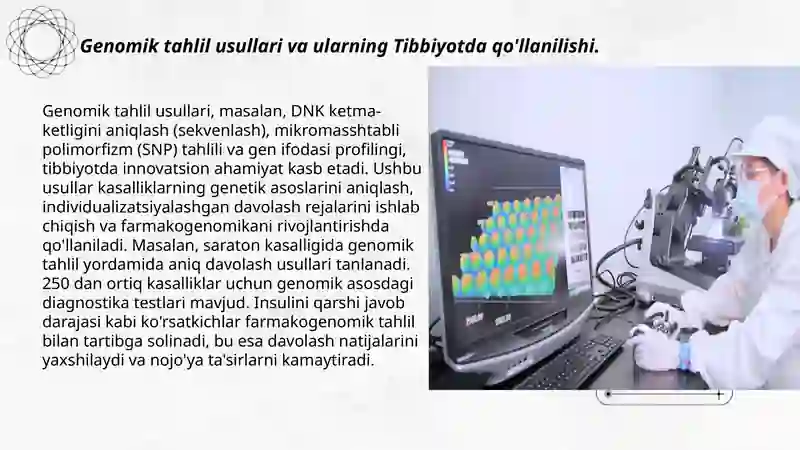 Genomik tahlil usullari va ularning Tibbiyotda qo'llanilishi.

Genomik tahlil usullari, masalan, DNK ketma-ketligini aniqlash (sekvenlash), mikromasshtabli polimorfizm (SNP) tahlili va gen ifodasi profilingi, tibbiyotda innovatsion ahamiyat kasb etadi. Ushbu usullar kasalliklarning genetik asoslarini aniqlash, individualizatsiyalashgan davolash rejalarini ishlab chiqish va farmakogenomikani rivojlantirishda qo'llaniladi. Masalan, saraton kasalligida genomik tahlil yordamida aniq davolash usullari tanlanadi. 250 dan ortiq kasalliklar uchun genomik asosdagi diagnostika testlari mavjud. Insulini qarshi javob darajasi kabi ko'rsatkichlar farmakogenomik tahlil bilan tartibga solinadi, bu esa davolash natijalarini yaxshilaydi va nojo'ya ta'sirlarni kamaytiradi.